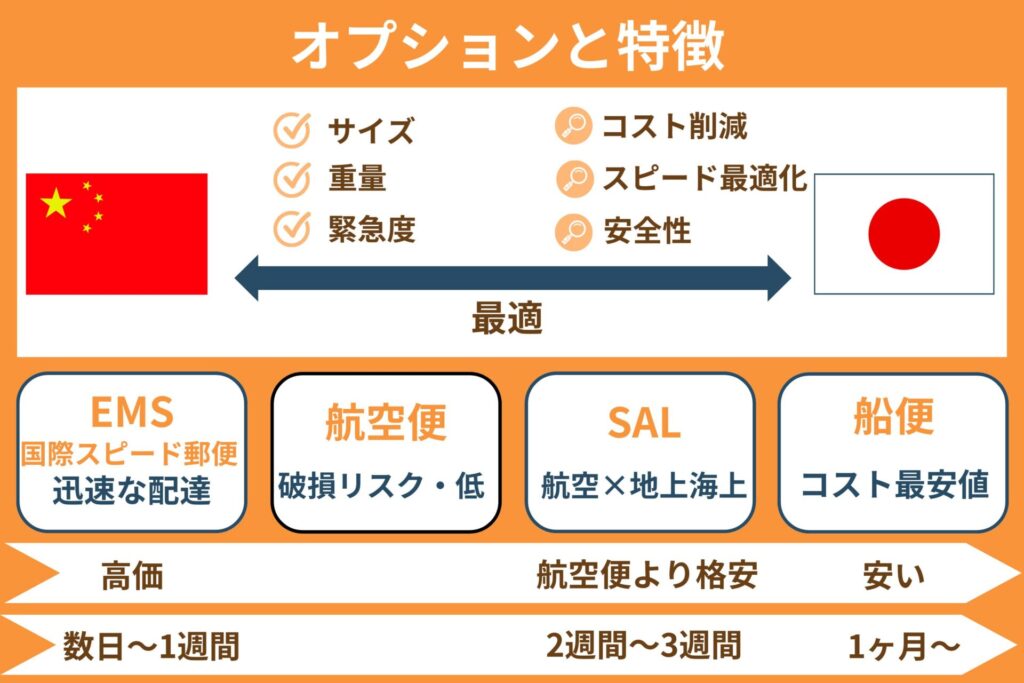 オプションと特徴

サイズ
重量
緊急度

コスト削減
スピード最適化
安全性

最適

EMS
国際スピード郵便
迅速な配達

航空便
破損リスク・低

SAL
航空×地上海上

船便
コスト最安値

高価
航空便より格安
安い

数日〜1週間
2週間〜3週間
1ヶ月〜